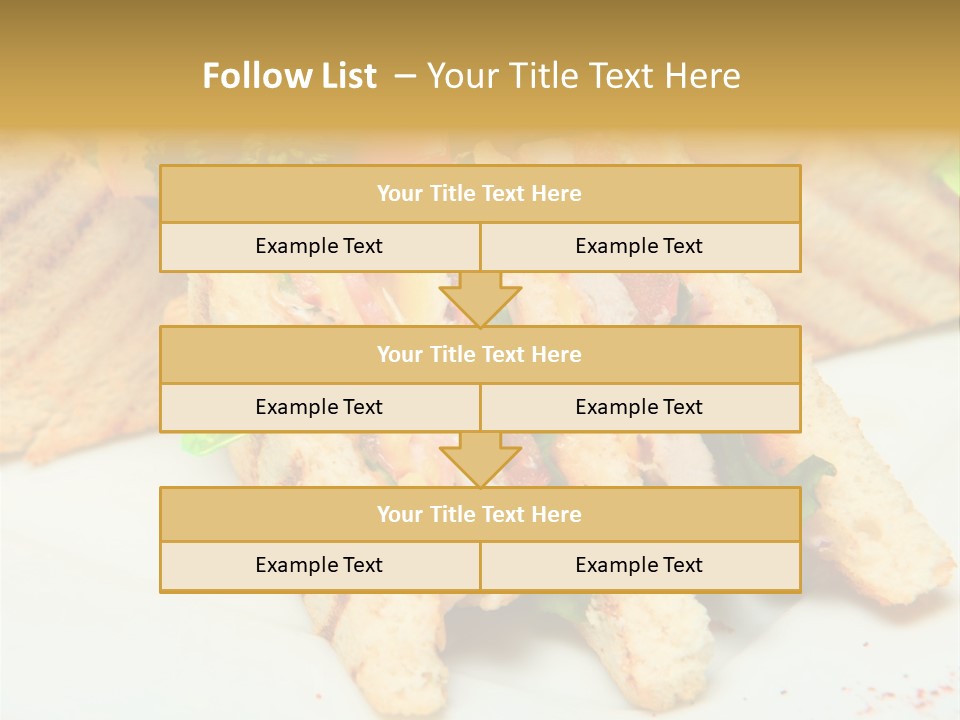 Follow List – Your Title Text Here

Your Title Text Here

Example Text

Example Text

Your Title Text Here

Example Text

Example Text

Your Title Text Here

Example Text

Example Text